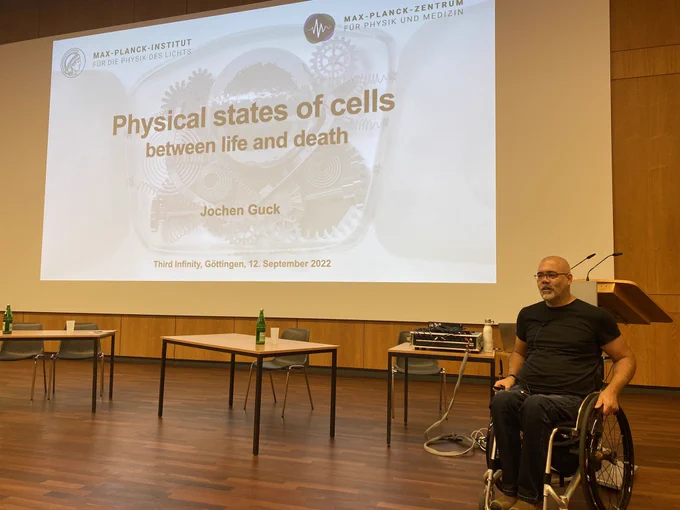 MAX-PLANCK-INSTITUT
FÜR DIE PHYSIK DES LICHTS

MAX-PLANCK-ZENTRUM
FÜR PHYSIK UND MEDIZIN

Physical states of cells
between life and death

Jochen Guck

Third Infinity, Göttingen, 12. September 2022